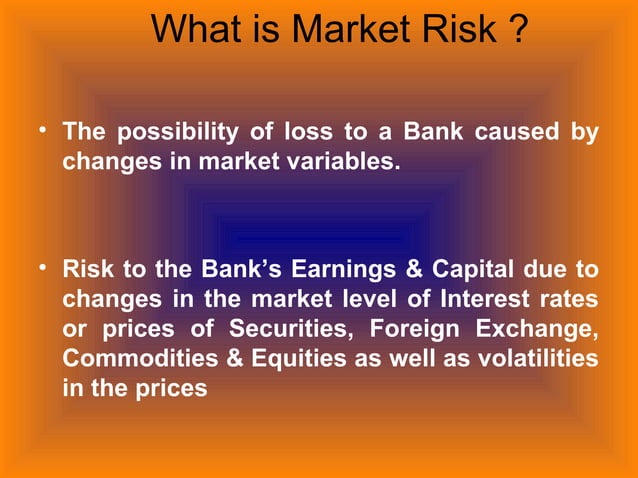 What is Market Risk ?

• The possibility of loss to a Bank caused by changes in market variables.

• Risk to the Bank's Earnings & Capital due to changes in the market level of Interest rates or prices of Securities, Foreign Exchange, Commodities & Equities as well as volatilities in the prices